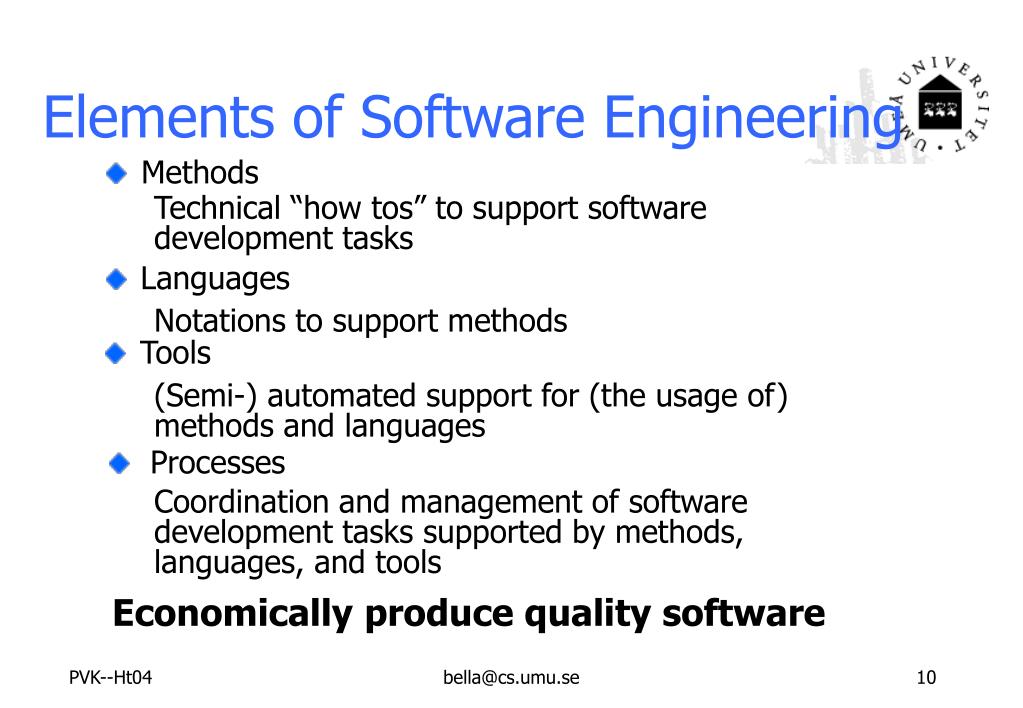 Elements of Software Engineering

UMEÅ UNIVERSITET

Methods

Technical “how tos” to support software development tasks

Languages

Notations to support methods

Tools

(Semi-) automated support for (the usage of) methods and languages

Processes

Coordination and management of software development tasks supported by methods, languages, and tools

**Economically produce quality software**

PVK--Ht04 bella@cs.umu.se 10